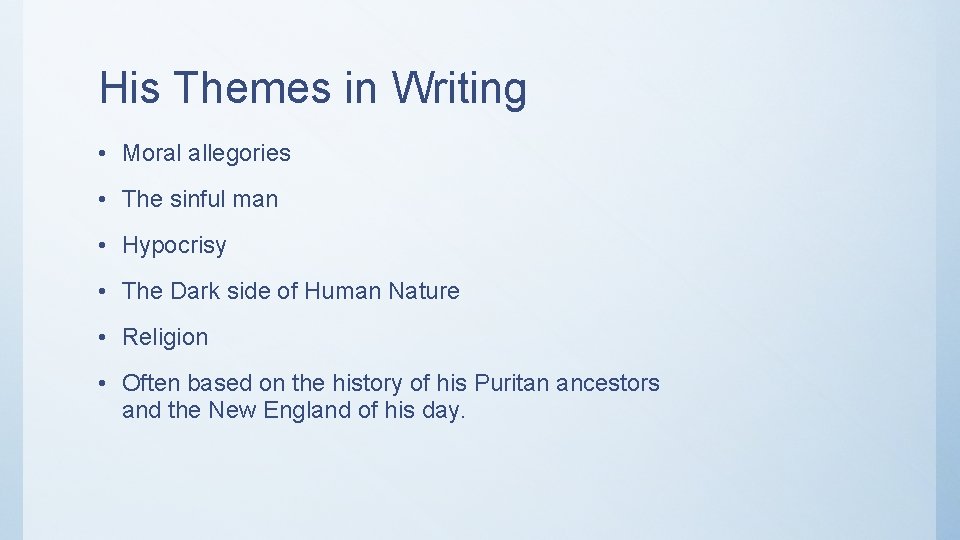 His Themes in Writing

• Moral allegories
• The sinful man
• Hypocrisy
• The Dark side of Human Nature
• Religion
• Often based on the history of his Puritan ancestors and the New England of his day.